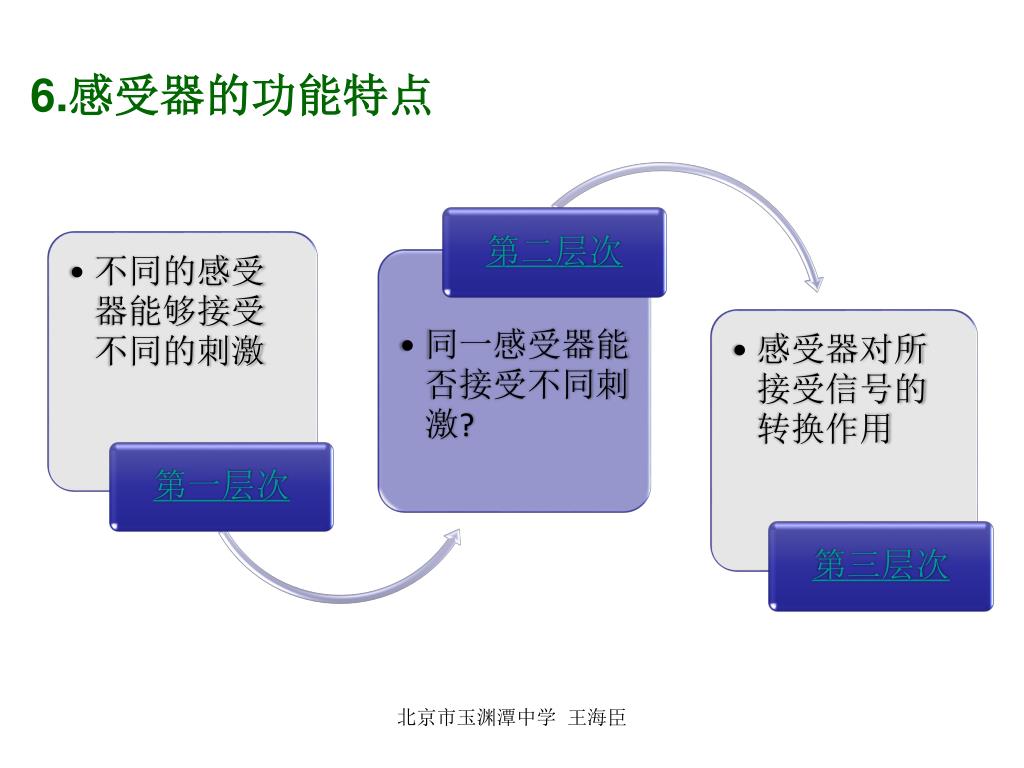 6.感受器的功能特点

• 不同的感受器能够接受不同的刺激

第一层次

第二层次

• 同一感受器能否接受不同刺激?

• 感受器对所接受信号的转换作用

第三层次

北京市玉渊潭中学 王海臣